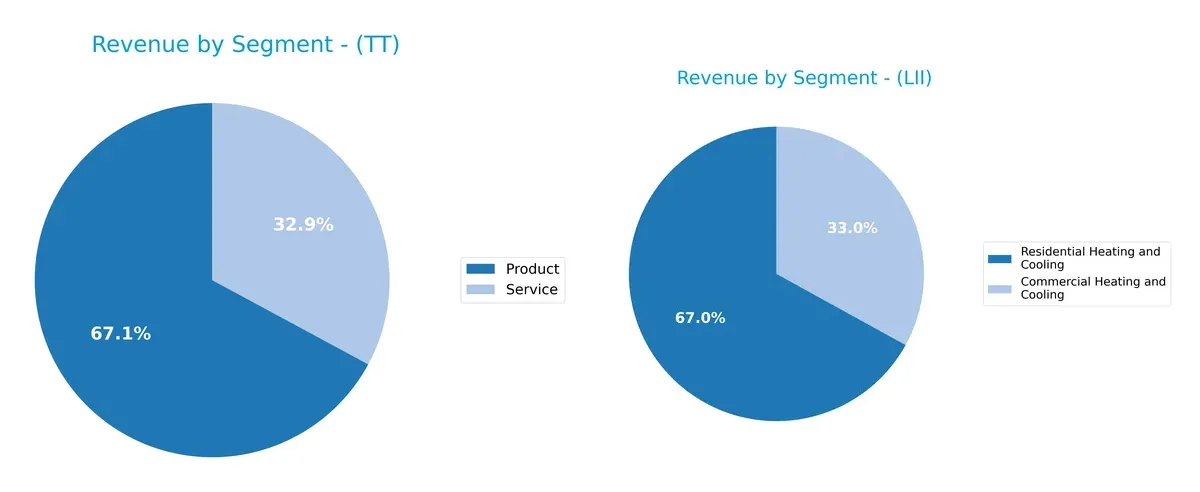 Revenue by Segment - (TT)

32.9%

67.1%

Product
Service

Revenue by Segment - (LII)

33.0%

67.0%

Residential Heating and Cooling
Commercial Heating and Cooling